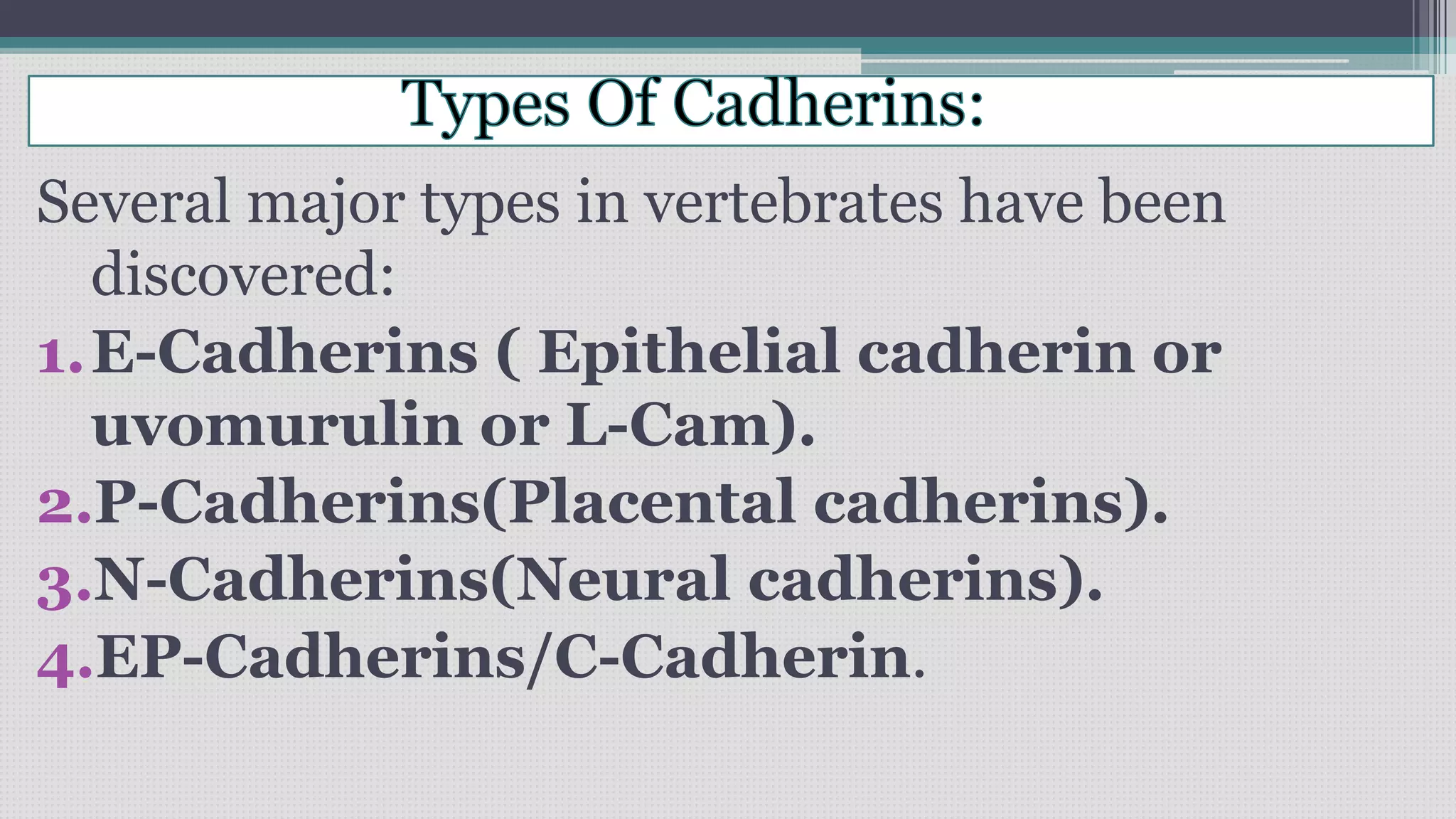 Types Of Cadherins:

Several major types in vertebrates have been discovered:

1. E-Cadherins ( Epithelial cadherin or uvomurulin or L-Cam).
2. P-Cadherins(Placental cadherins).
3. N-Cadherins(Neural cadherins).
4. EP-Cadherins/C-Cadherin.